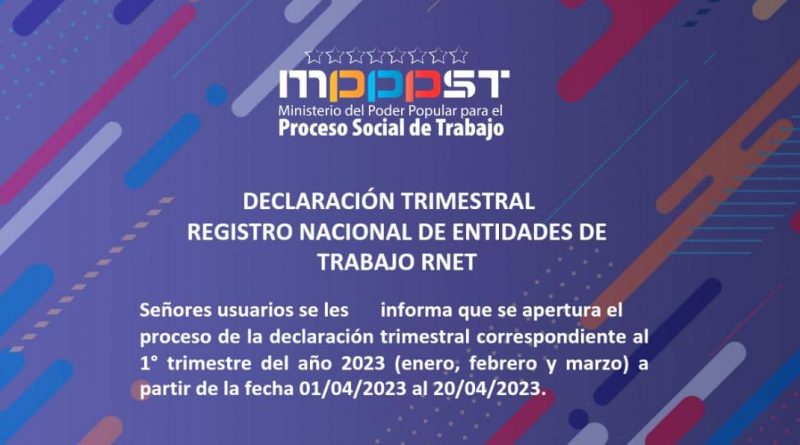 MPPPST
Ministerio del Poder Popular para el
Proceso Social de Trabajo

DECLARACIÓN TRIMESTRAL
REGISTRO NACIONAL DE ENTIDADES DE TRABAJO RNET

Señores usuarios se les informa que se apertura el proceso de la declaración trimestral correspondiente al 1° trimestre del año 2023 (enero, febrero y marzo) a partir de la fecha 01/04/2023 al 20/04/2023.